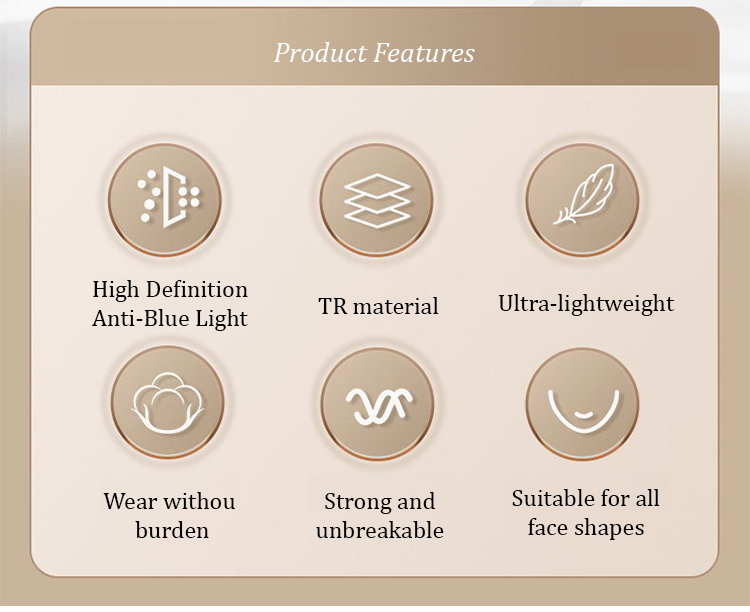 Product Features

High Definition Anti-Blue Light

TR material

Ultra-lightweight

Wear withou burden

Strong and unbreakable

Suitable for all face shapes